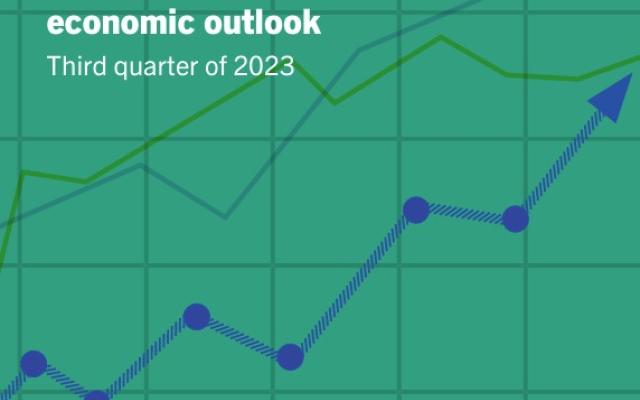 economic outlook

Third quarter of 2023